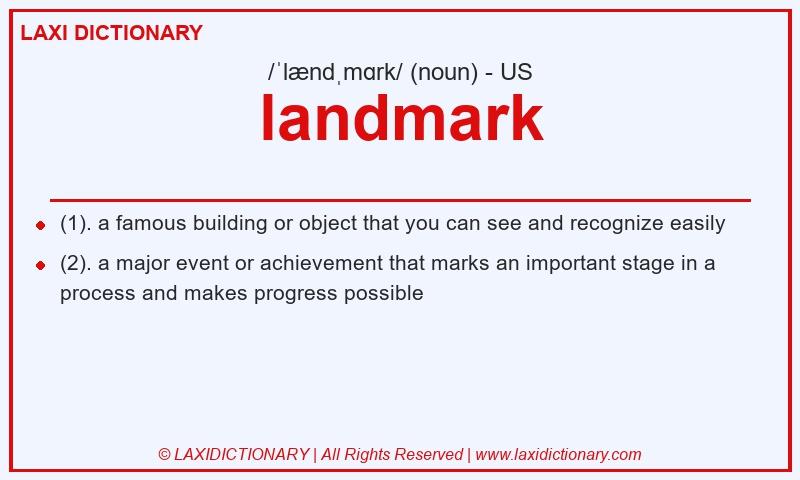 LAXI DICTIONARY

/ˈlændˌmɑrk/ (noun) - US

landmark

- (1). a famous building or object that you can see and recognize easily
- (2). a major event or achievement that marks an important stage in a process and makes progress possible

© LAXIDICTIONARY | All Rights Reserved | www.laxidictionary.com